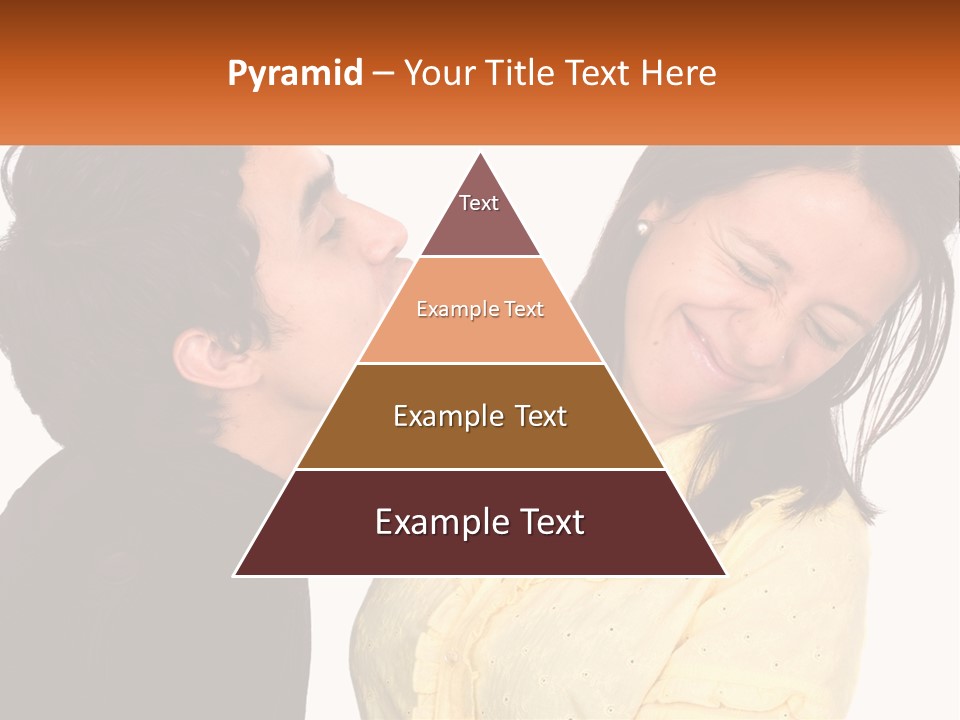 Pyramid – Your Title Text Here

Text

Example Text

Example Text

Example Text